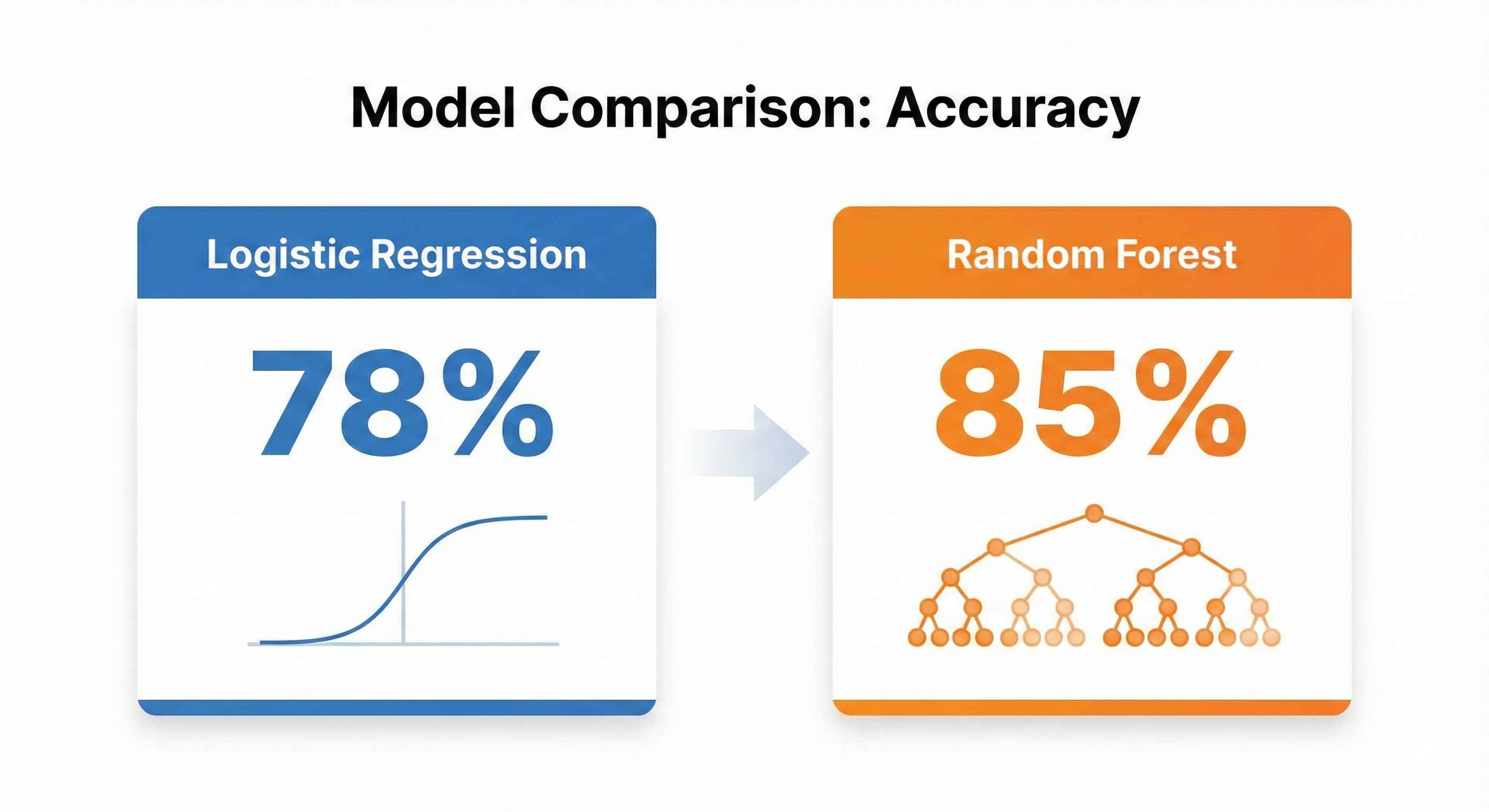 Model Comparison: Accuracy

Logistic Regression

78%

Random Forest

85%